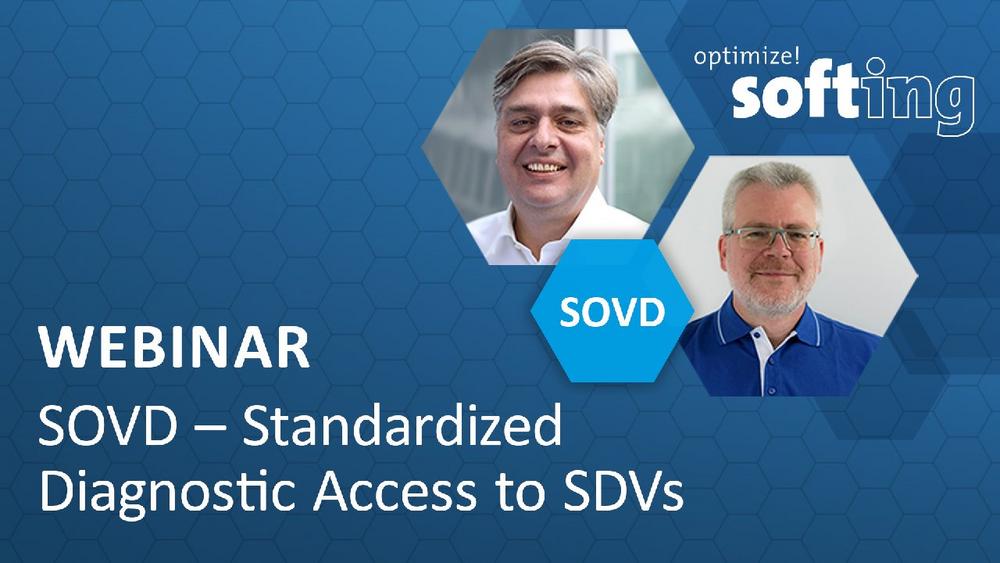 optimize!
softing

SOVD

WEBINAR
SOVD – Standardized Diagnostic Access to SDVs